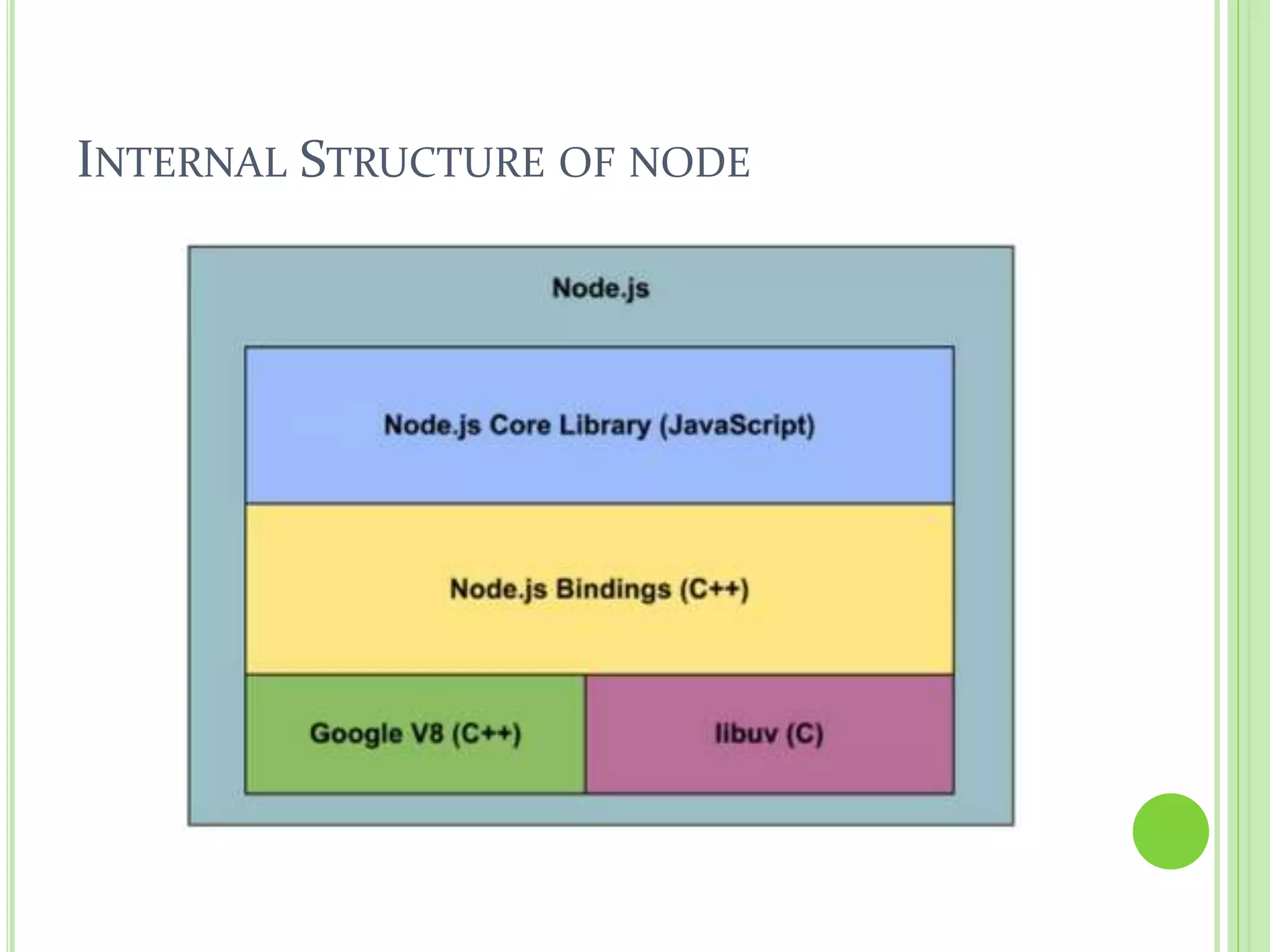 INTERNAL STRUCTURE OF NODE

Node.js

Node.js Core Library (JavaScript)

Node.js Bindings (C++)

Google V8 (C++)

libuv (C)